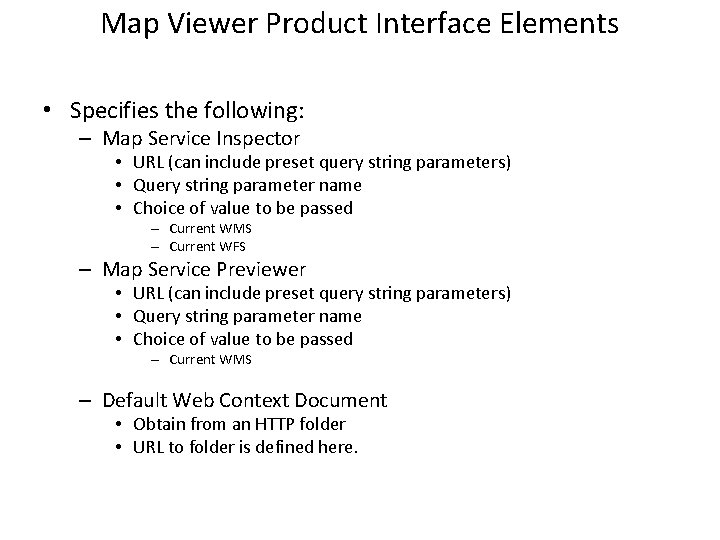 Map Viewer Product Interface Elements

• Specifies the following:
– Map Service Inspector
• URL (can include preset query string parameters)
• Query string parameter name
• Choice of value to be passed
– Current WMS
– Current WFS
– Map Service Previewer
• URL (can include preset query string parameters)
• Query string parameter name
• Choice of value to be passed
– Current WMS

– Default Web Context Document
• Obtain from an HTTP folder
• URL to folder is defined here.